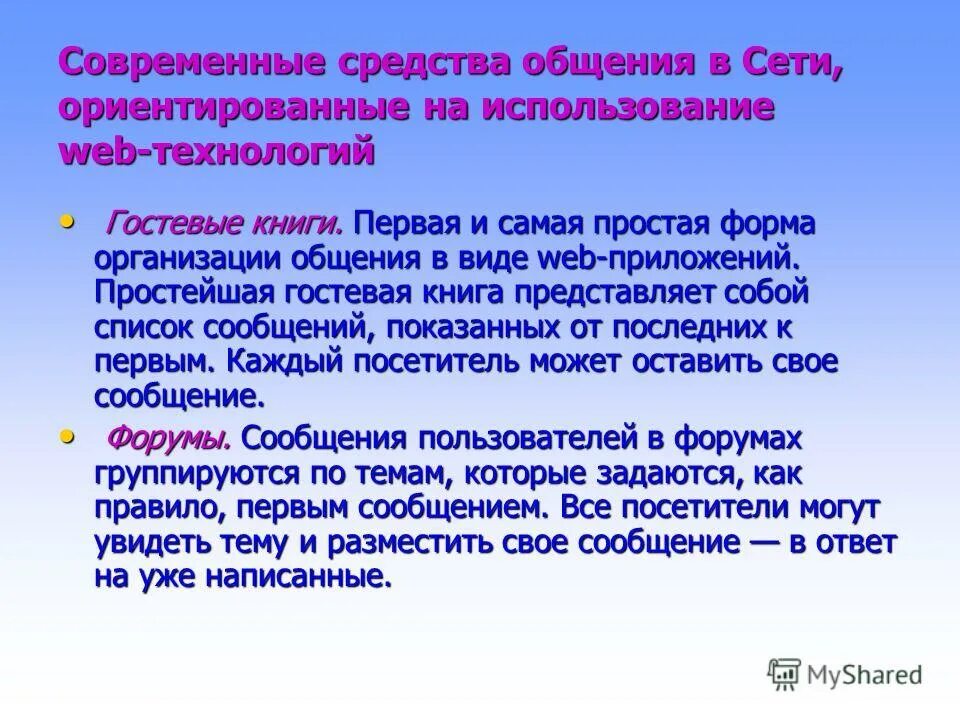 Современные средства общения в Сети, ориентированные на использование web-технологий

• Гостевые книги. Первая и самая простая форма организации общения в виде web-приложений. Простейшая гостевая книга представляет собой список сообщений, показанных от последних к первым. Каждый посетитель может оставить свое сообщение.

• Форумы. Сообщения пользователей в форумах группируются по темам, которые задаются, как правило, первым сообщением. Все посетители могут увидеть тему и разместить свое сообщение — в ответ на уже написанные.

MyShared